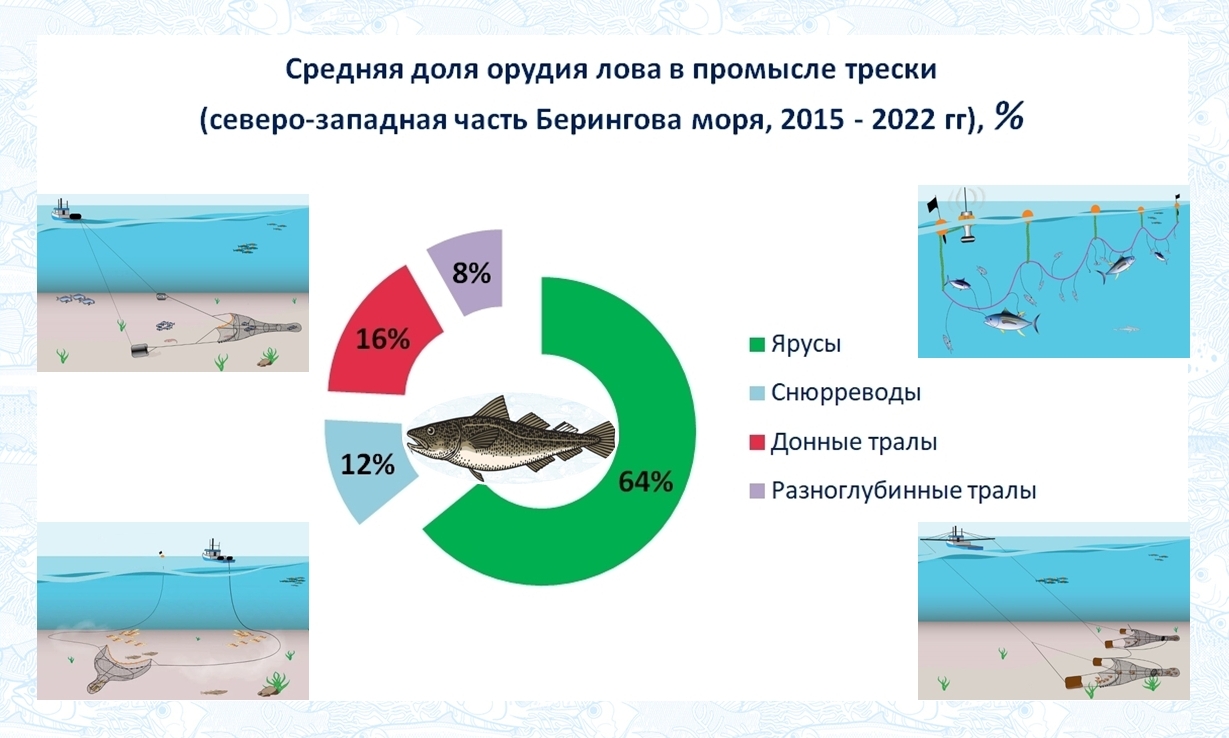 Средняя доля орудия лова в промысле трески
(северо-западная часть Берингова моря, 2015 - 2022 гг), %

8%
16%
12%
64%

Ярусы
Снюрреводы
Донные тралы
Разноглубинные тралы